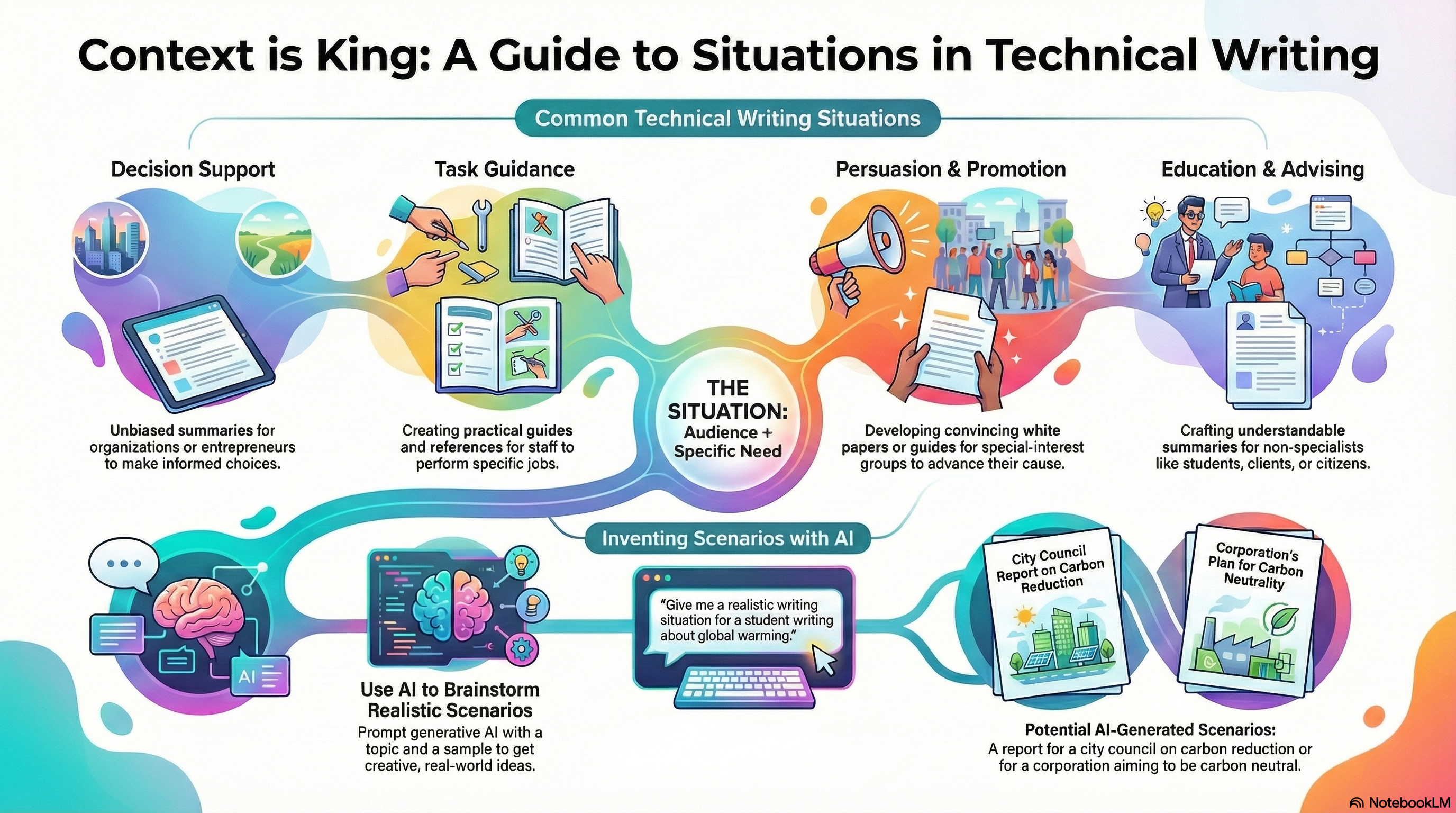 Context is King: A Guide to Situations in Technical Writing

Common Technical Writing Situations

Decision Support

Unbiased summaries for organizations or entrepreneurs to make informed choices.

Task Guidance

Creating practical guides and references for staff to perform specific jobs.

THE SITUATION: Audience + Specific Need

Persuasion & Promotion

Developing convincing white papers or guides for special-interest groups to advance their cause.

Education & Advising

Crafting understandable summaries for non-specialists like students, clients, or citizens.

Inventing Scenarios with AI

AI

Use AI to Brainstorm Realistic Scenarios

Prompt generative AI with a topic and a sample to get creative, real-world ideas.

"Give me a realistic writing situation for a student writing about global warming."

City Council Report on Carbon Reduction

Corporation's Plan for Carbon Neutrality

Potential AI-Generated Scenarios:
A report for a city council on carbon reduction or for a corporation aiming to be carbon neutral.

NotebookLM